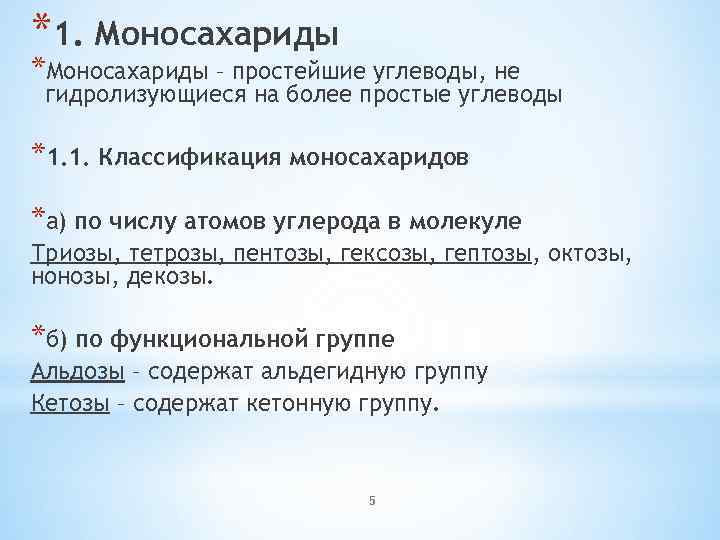 *1. Моносахариды

*Моносахариды – простейшие углеводы, не гидролизующиеся на более простые углеводы

*1.1. Классификация моносахаридов

*а) по числу атомов углерода в молекуле
Триозы, тетрозы, пентозы, гексозы, гептозы, октозы, нонозы, декозы.

*б) по функциональной группе
Альдозы – содержат альдегидную группу
Кетозы – содержат кетонную группу.

5